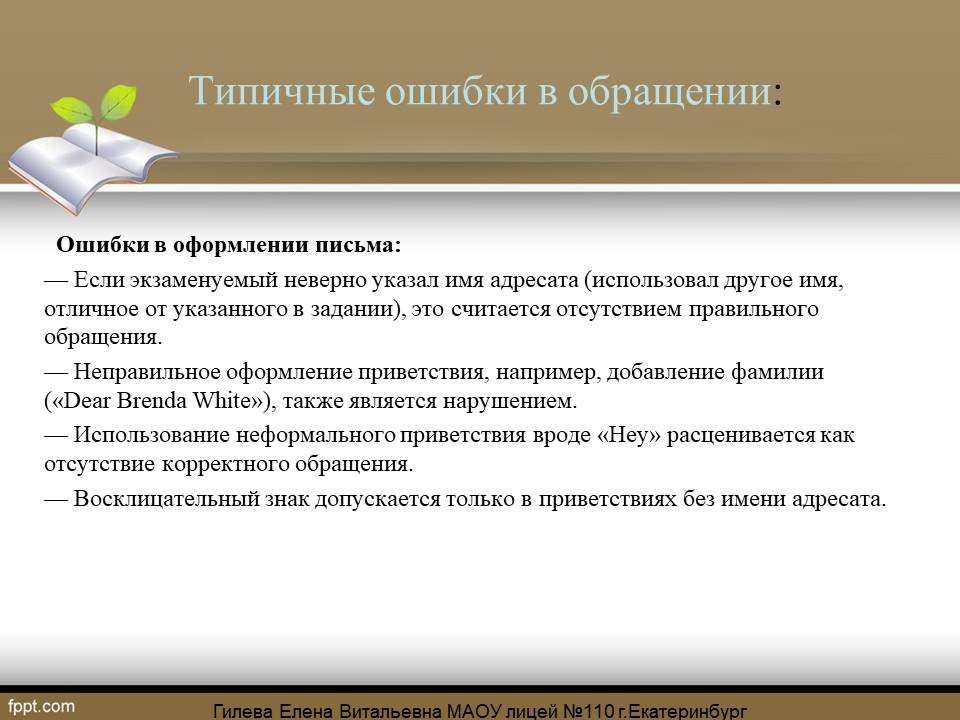 Типичные ошибки в обращении:

Ошибки в оформлении письма:

— Если экзаменуемый неверно указал имя адресата (использовал другое имя, отличное от указанного в задании), это считается отсутствием правильного обращения.

— Неправильное оформление приветствия, например, добавление фамилии («Dear Brenda White»), также является нарушением.

— Использование неформального приветствия вроде «Hey» расценивается как отсутствие корректного обращения.

— Восклицательный знак допускается только в приветствиях без имени адресата.

fppt.com

Гилева Елена Витальевна МАОУ лицей №110 г.Екатеринбург